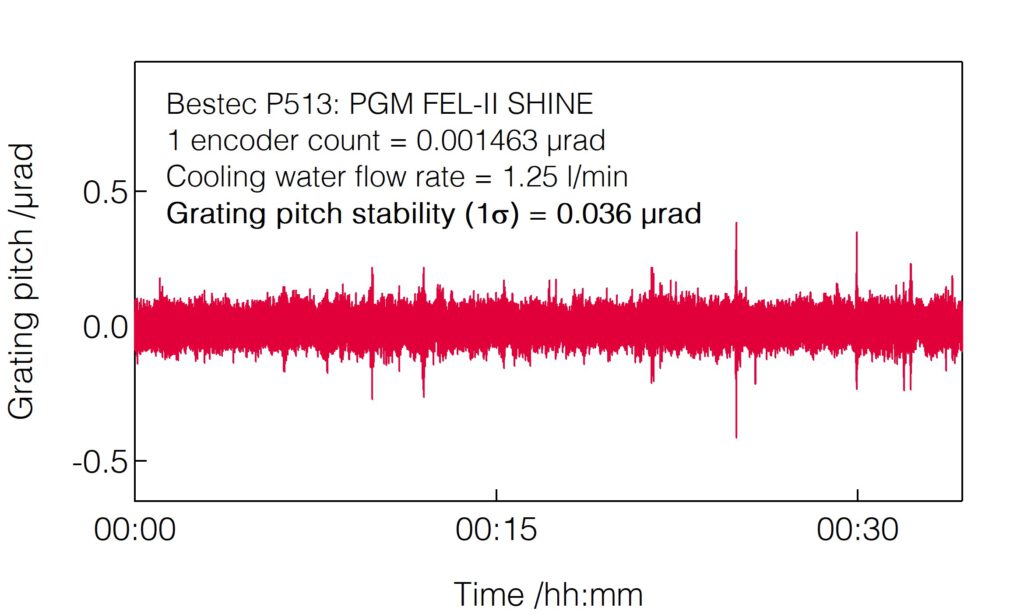 Bestec P513: PGM FEL-II SHINE
1 encoder count = 0.001463 µrad
Cooling water flow rate = 1.25 l/min
Grating pitch stability (1σ) = 0.036 µrad

Grating pitch /µrad

0.5
0.0
-0.5

00:00
00:15
00:30

Time /hh:mm